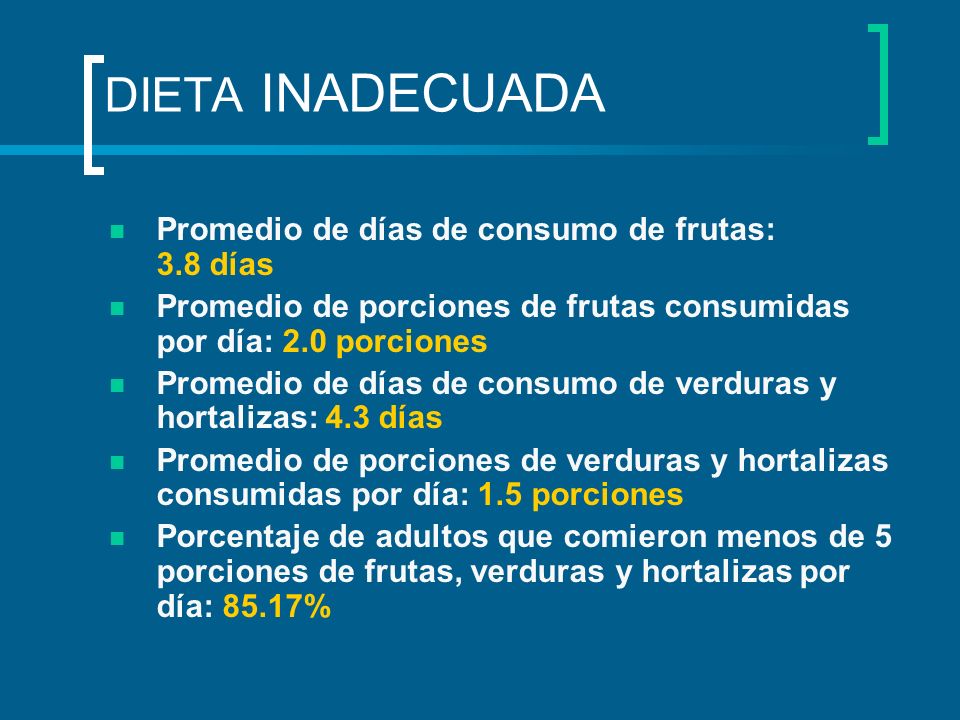 DIETA INADECUADA

Promedio de días de consumo de frutas: 3.8 días

Promedio de porciones de frutas consumidas por día: 2.0 porciones

Promedio de días de consumo de verduras y hortalizas: 4.3 días

Promedio de porciones de verduras y hortalizas consumidas por día: 1.5 porciones

Porcentaje de adultos que comieron menos de 5 porciones de frutas, verduras y hortalizas por día: 85.17%